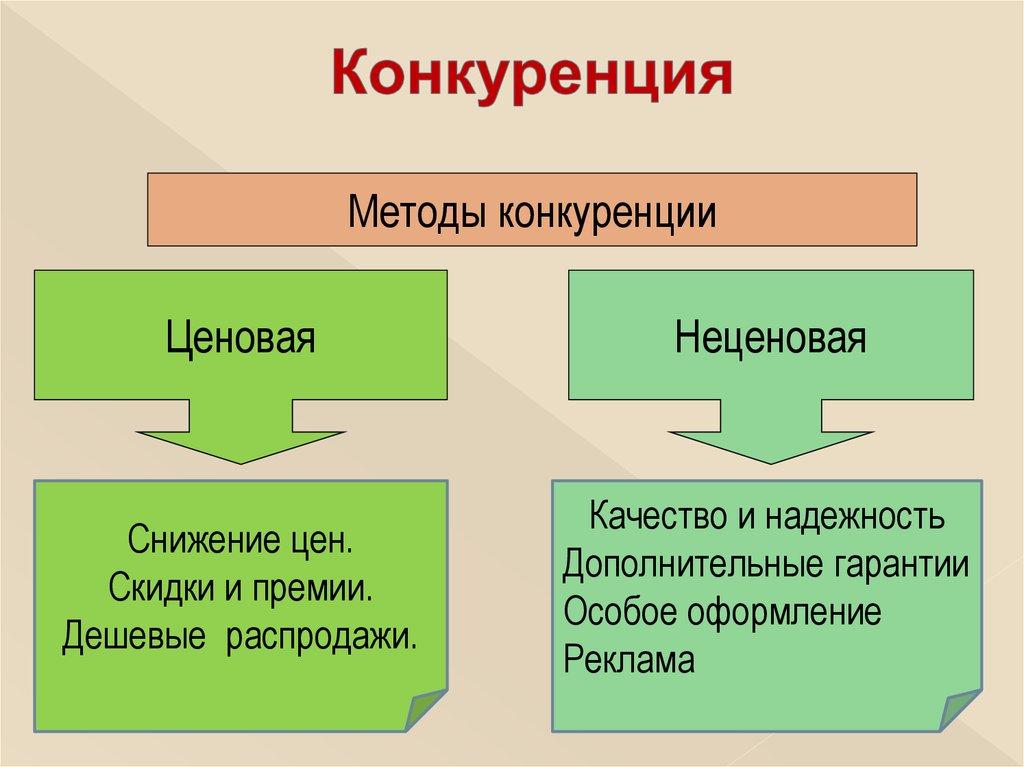 Конкуренция

Методы конкуренции

Ценовая

Неценовая

Снижение цен.
Скидки и премии.
Дешевые распродажи.

Качество и надежность
Дополнительные гарантии
Особое оформление
Реклама